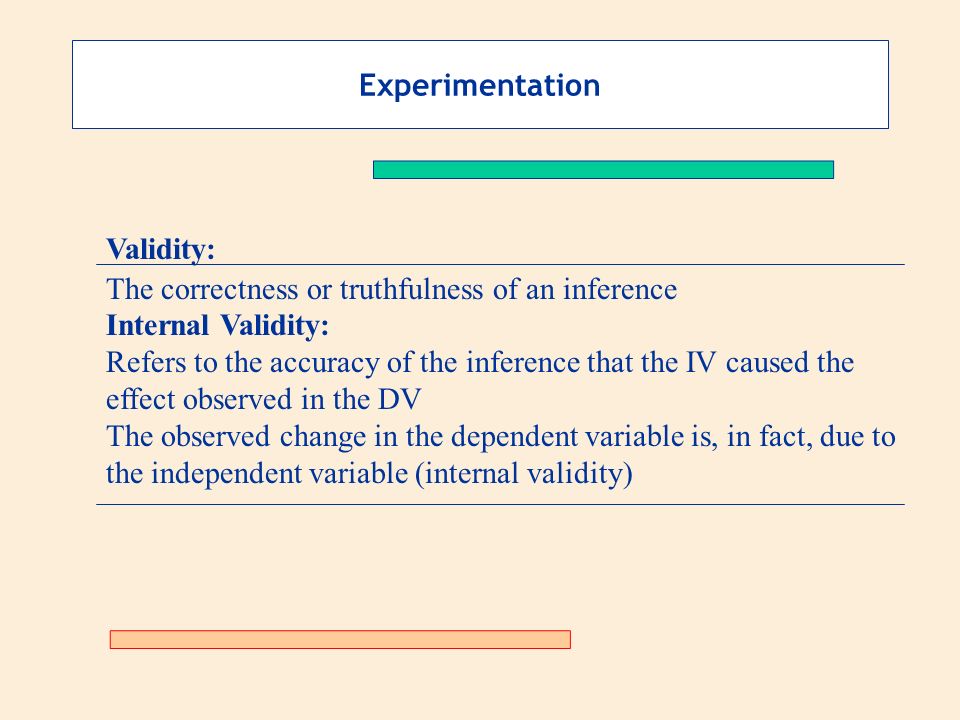 Experimentation

Validity:

The correctness or truthfulness of an inference

Internal Validity:

Refers to the accuracy of the inference that the IV caused the effect observed in the DV

The observed change in the dependent variable is, in fact, due to the independent variable (internal validity)